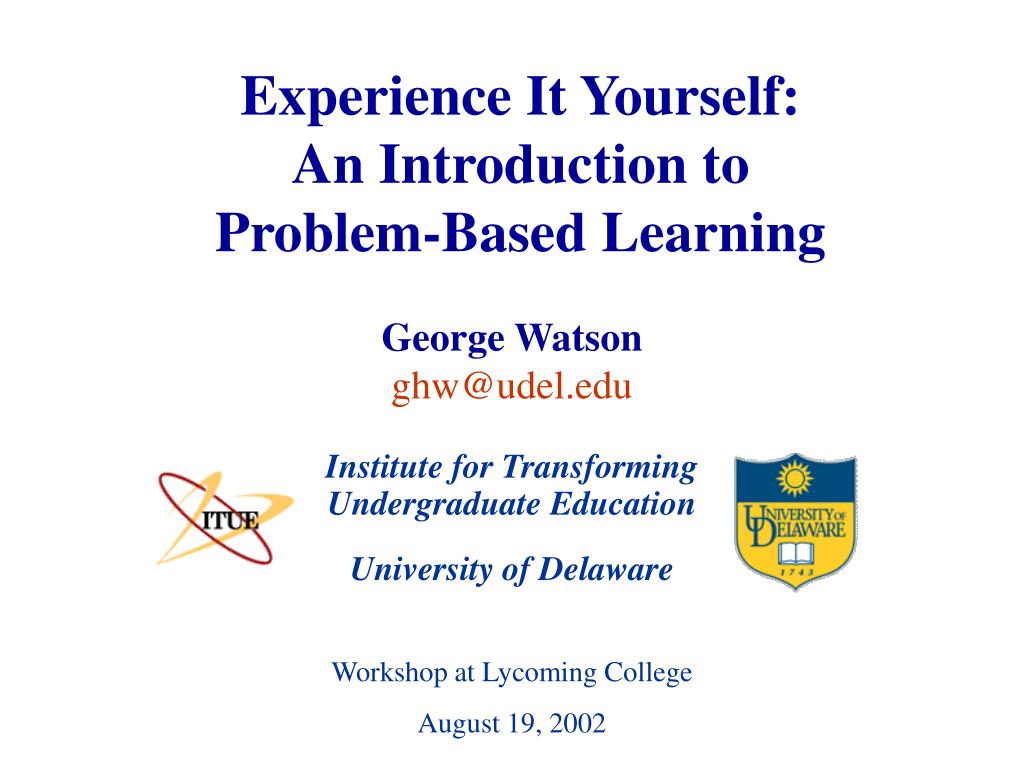 Experience It Yourself:
An Introduction to
Problem-Based Learning

George Watson
ghw@udel.edu

ITUE

Institute for Transforming Undergraduate Education

University of Delaware

UNIVERSITY OF DELAWARE
1743

Workshop at Lycoming College

August 19, 2002